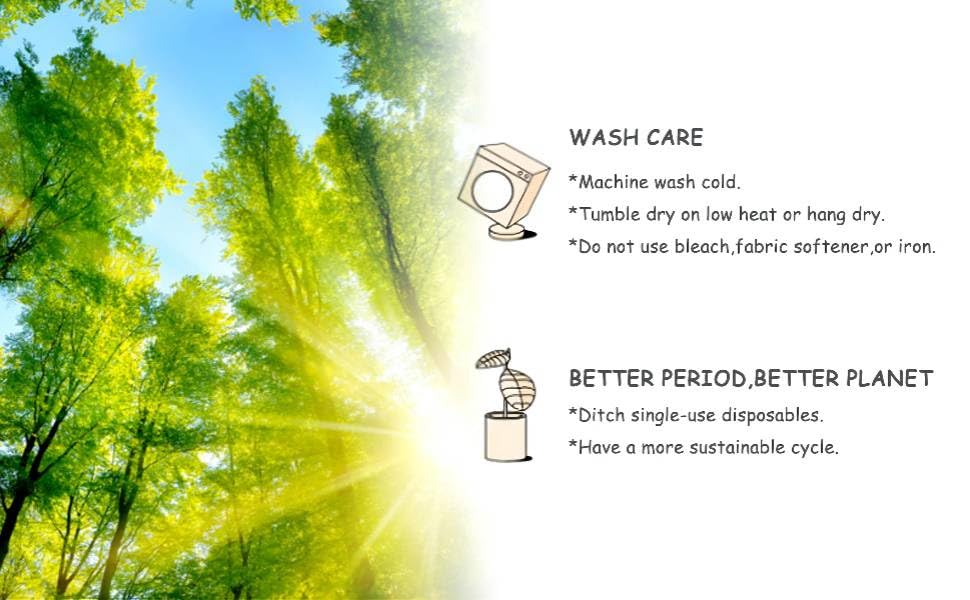 WASH CARE

*Machine wash cold.

*Tumble dry on low heat or hang dry.

*Do not use bleach,fabric softener,or iron.

BETTER PERIOD,BETTER PLANET

*Ditch single-use disposables.

*Have a more sustainable cycle.